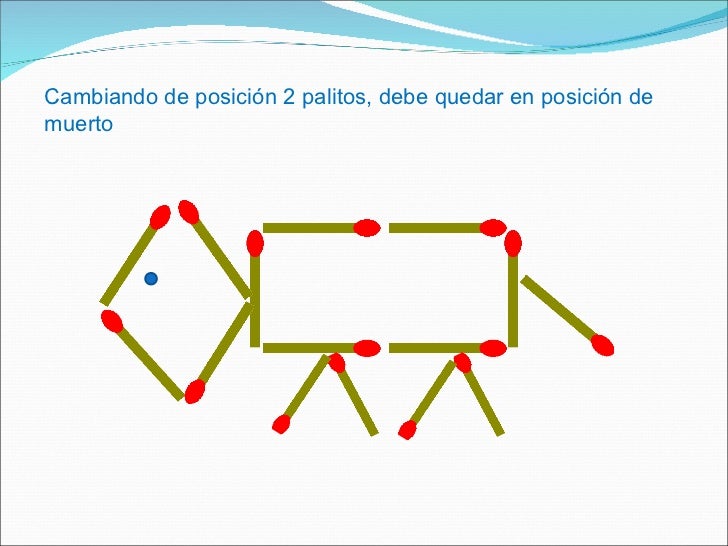 Cambiando de posición 2 palitos, debe quedar en posición de muerto